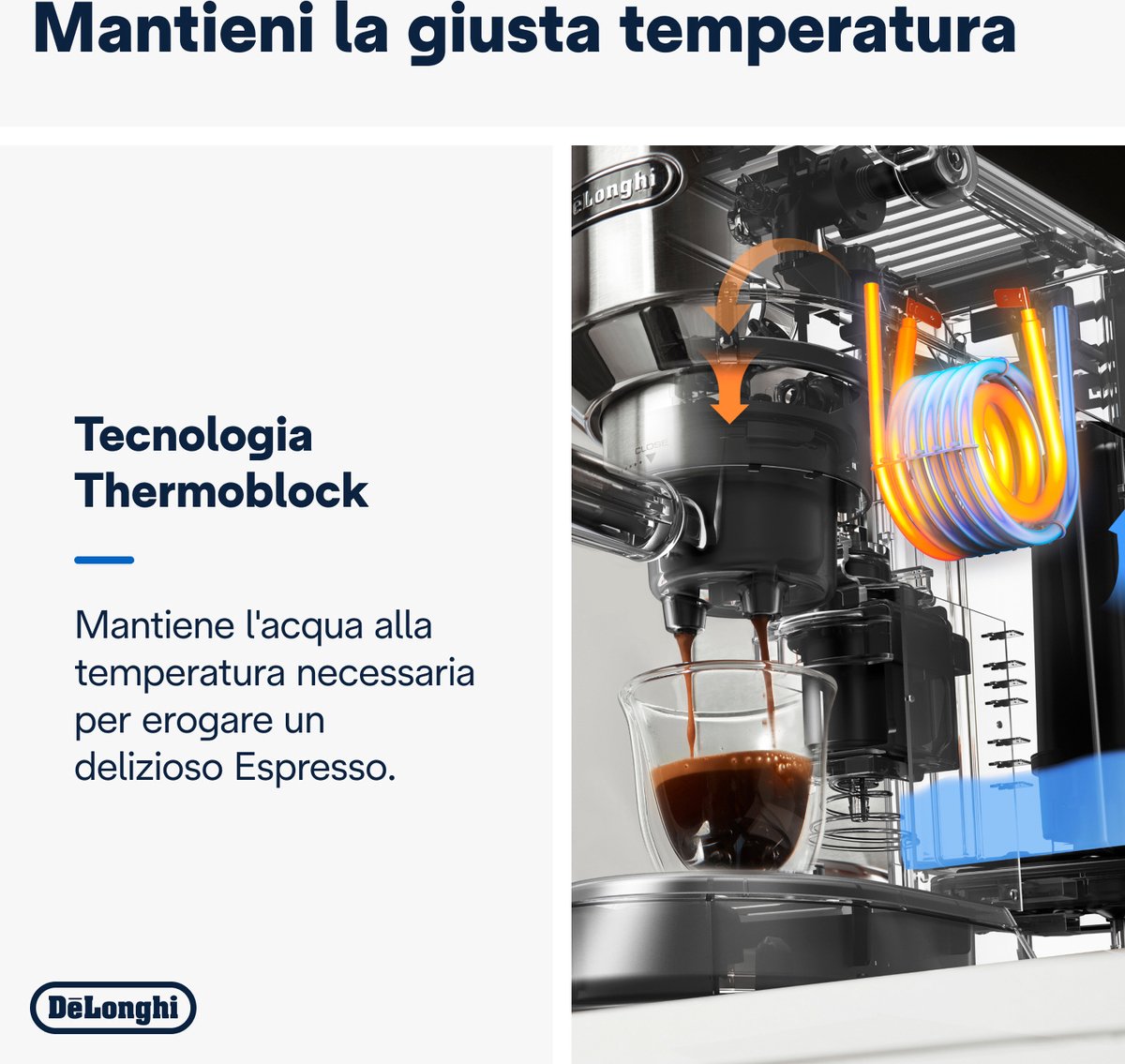 Mantieni la giusta temperatura

Tecnologia Thermoblock

Mantiene l'acqua alla temperatura necessaria per erogare un delizioso Espresso.

DēLonghi

DēLonghi

CLOSE